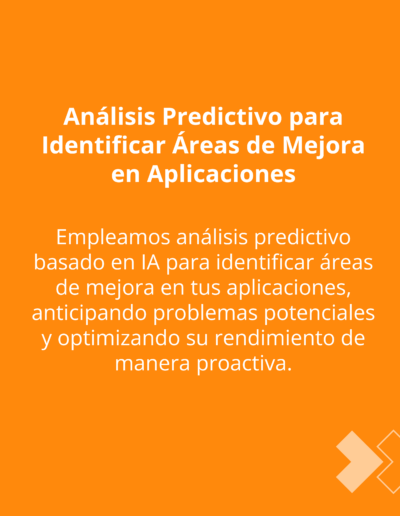 Análisis Predictivo para Identificar Áreas de Mejora en Aplicaciones

Empleamos análisis predictivo basado en IA para identificar áreas de mejora en tus aplicaciones, anticipando problemas potenciales y optimizando su rendimiento de manera proactiva.